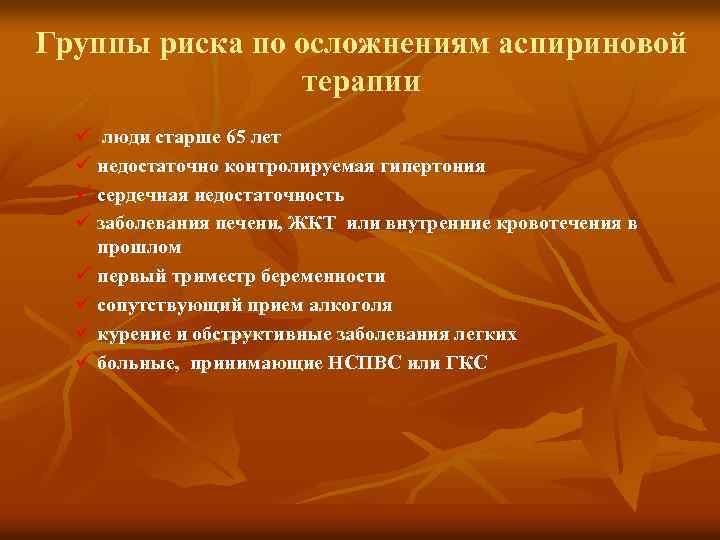 Группы риска по осложнениям аспириновой терапии

✓ люди старше 65 лет
✓ недостаточно контролируемая гипертония
✓ сердечная недостаточность
✓ заболевания печени, ЖКТ или внутренние кровотечения в прошлом
✓ первый триместр беременности
✓ сопутствующий прием алкоголя
✓ курение и обструктивные заболевания легких
✓ больные, принимающие НСПВС или ГКС